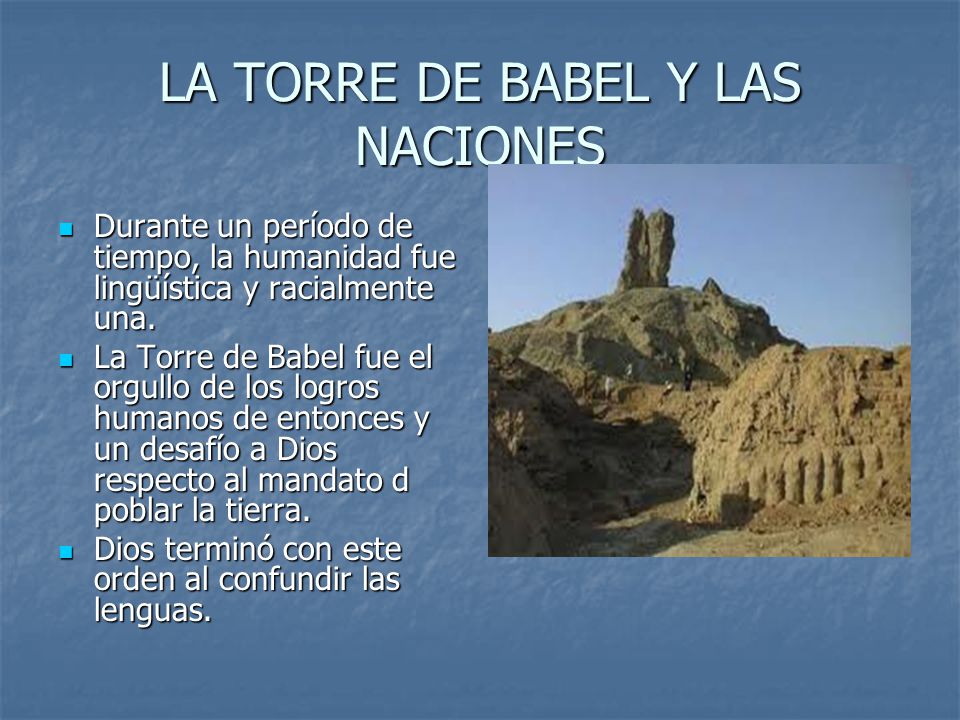 LA TORRE DE BABEL Y LAS NACIONES

- Durante un período de tiempo, la humanidad fue lingüística y racialmente una.
- La Torre de Babel fue el orgullo de los logros humanos de entonces y un desafío a Dios respecto al mandato d poblar la tierra.
- Dios terminó con este orden al confundir las lenguas.